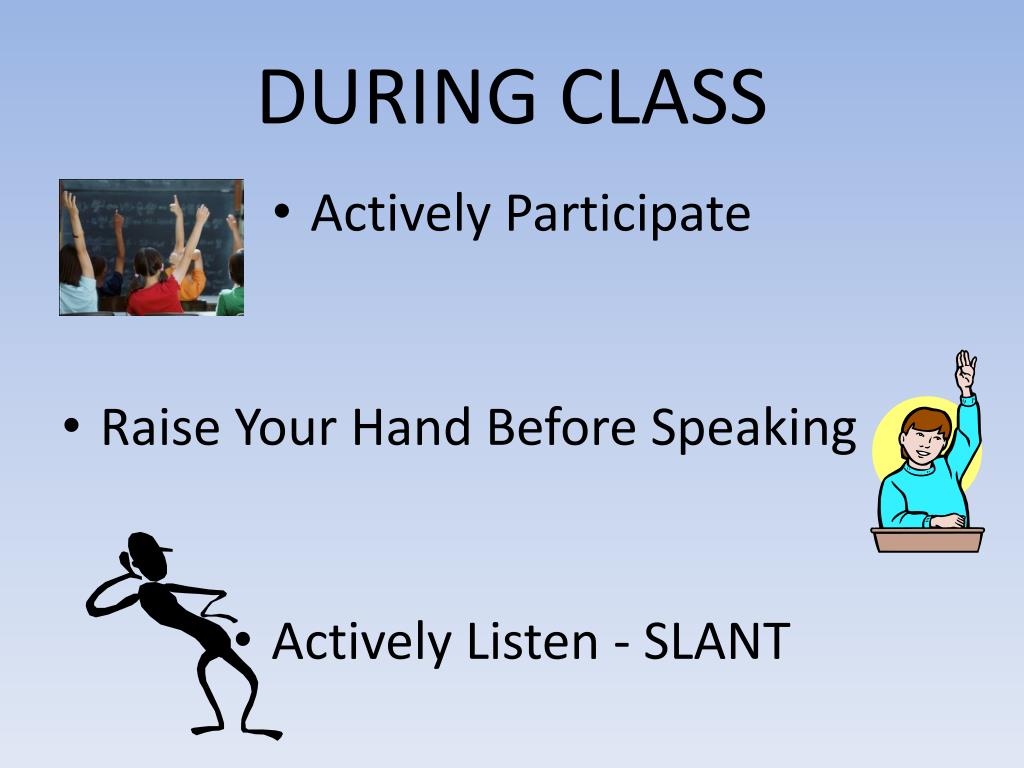 DURING CLASS

• Actively Participate

• Raise Your Hand Before Speaking

• Actively Listen - SLANT